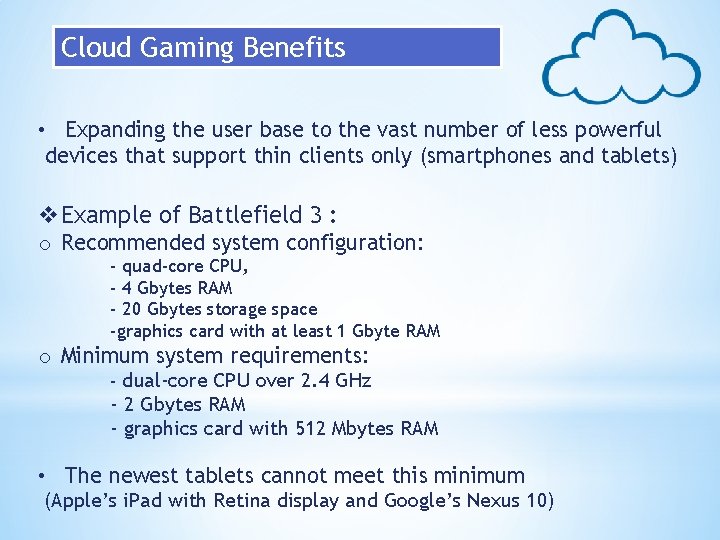 Cloud Gaming Benefits

• Expanding the user base to the vast number of less powerful devices that support thin clients only (smartphones and tablets)

❖ Example of Battlefield 3 :
o Recommended system configuration:
- quad-core CPU,
- 4 Gbytes RAM
- 20 Gbytes storage space
-graphics card with at least 1 Gbyte RAM
o Minimum system requirements:
- dual-core CPU over 2.4 GHz
- 2 Gbytes RAM
- graphics card with 512 Mbytes RAM

• The newest tablets cannot meet this minimum (Apple's iPad with Retina display and Google's Nexus 10)